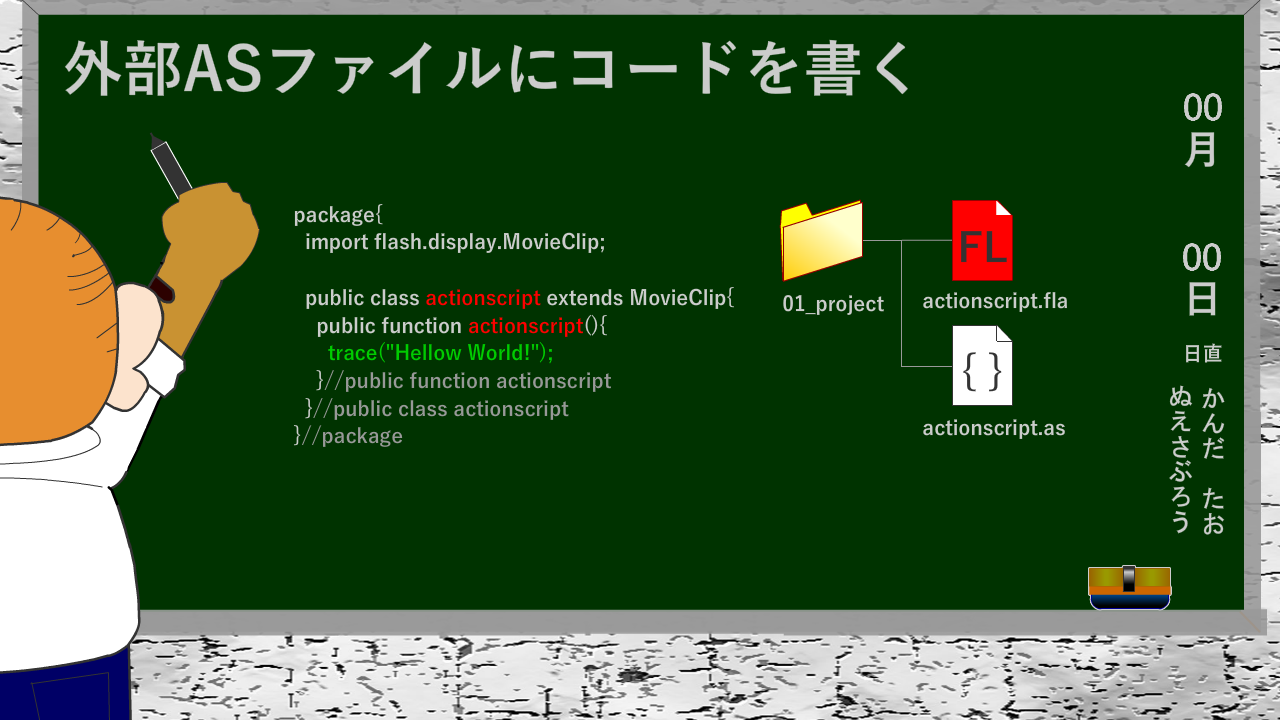 外部ASファイルにコードを書く

package{
  import flash.display.MovieClip;

  public class actionscript extends MovieClip{
    public function actionscript(){
      trace("Hellow World!");
    }//public function actionscript
  }//public class actionscript
}//package

01_project

FL

actionscript.fla

{ }

actionscript.as

00
月

00
日

日直
かんだ たお
ぬえさぶろう